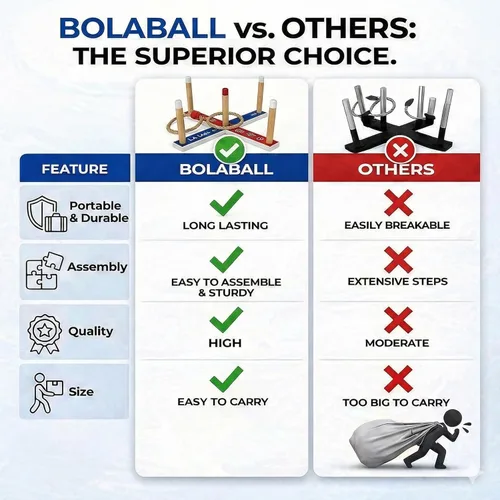 BOLABALL vs. OTHERS: THE SUPERIOR CHOICE.

| FEATURE | BOLABALL | OTHERS |
|---|---|---|
| Portable & Durable | LONG LASTING | EASILY BREAKABLE |
| Assembly | EASY TO ASSEMBLE & STURDY | EXTENSIVE STEPS |
| Quality | HIGH | MODERATE |
| Size | EASY TO CARRY | TOO BIG TO CARRY |